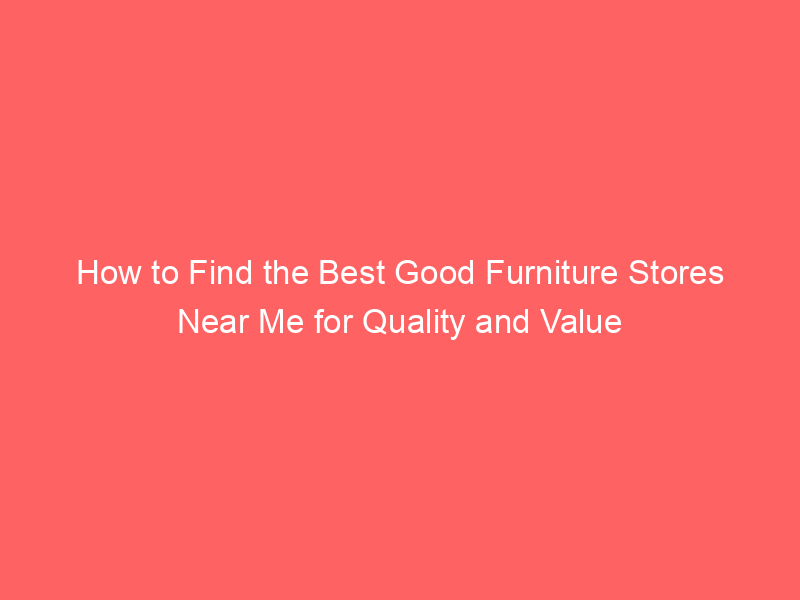 How to Find the Best Good Furniture Stores Near Me for Quality and Value